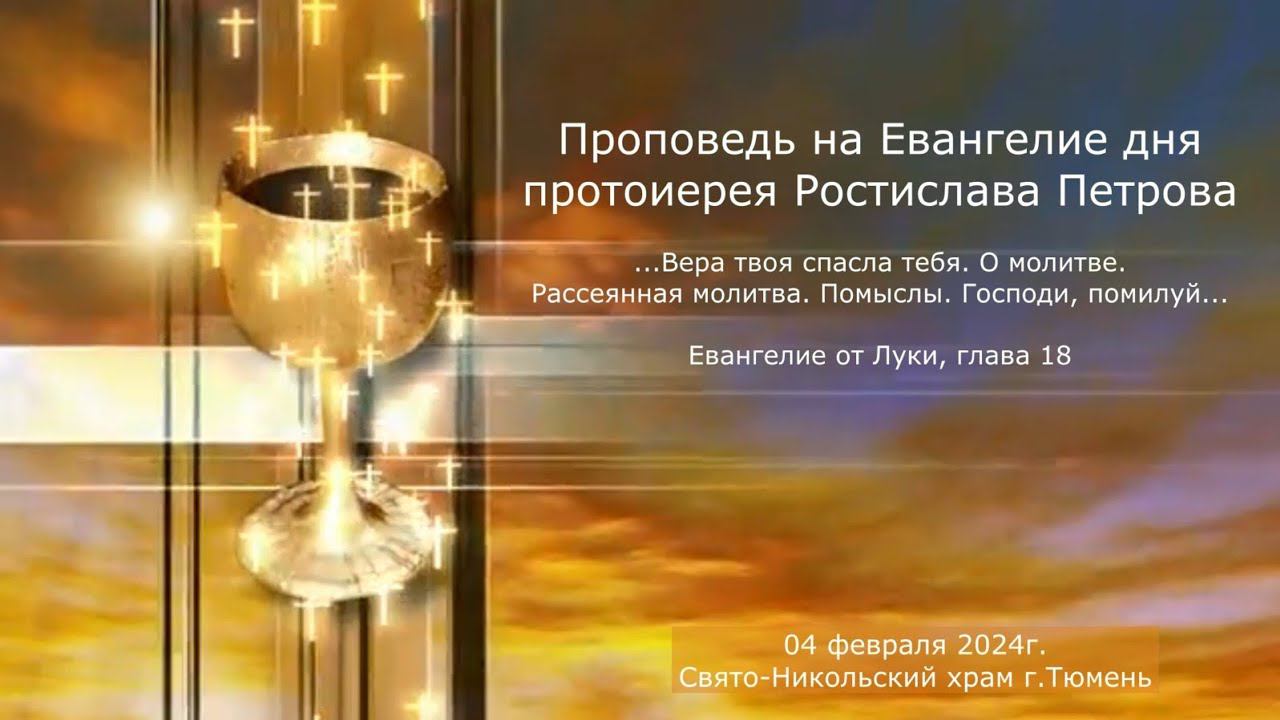 Проповедь на Евангелие дня протоиерея Ростислава Петрова

...Вера твоя спасла тебя. О молитве. Рассеянная молитва. Помыслы. Господи, помилуй...

Евангелие от Луки, глава 18

04 февраля 2024г.
Свято-Никольский храм г.Тюмень